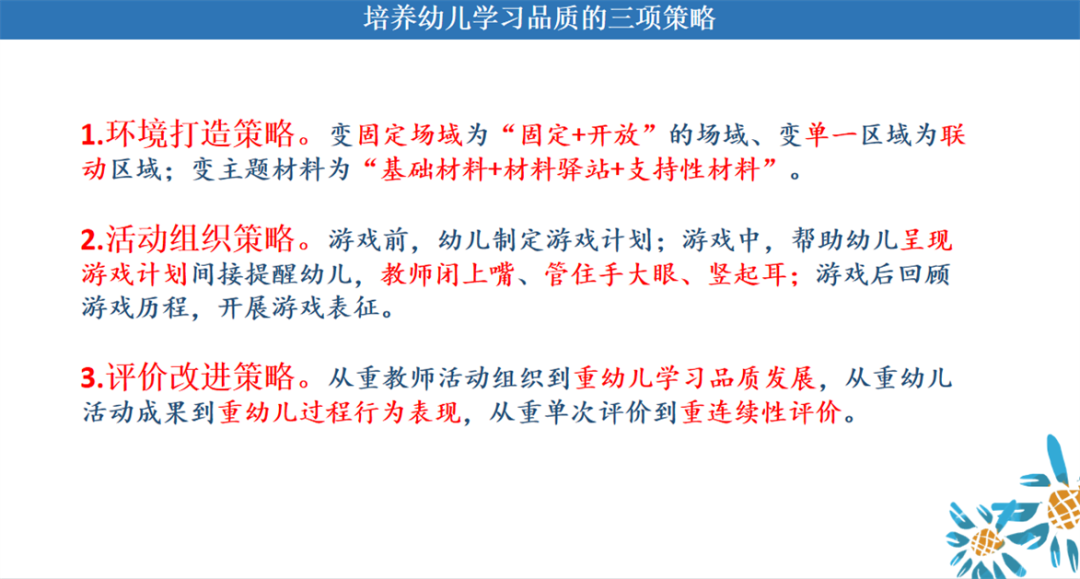 培养幼儿学习品质的三项策略

1.环境打造策略。变固定场域为“固定+开放”的场域、变单一区域为联动区域；变主题材料为“基础材料+材料驿站+支持性材料”。

2.活动组织策略。游戏前，幼儿制定游戏计划；游戏中，帮助幼儿呈现游戏计划间接提醒幼儿，教师闭上嘴、管住手大眼、竖起耳；游戏后回顾游戏历程，开展游戏表征。

3.评价改进策略。从重教师活动组织到重幼儿学习品质发展，从重幼儿活动成果到重幼儿过程行为表现，从重单次评价到重连续性评价。